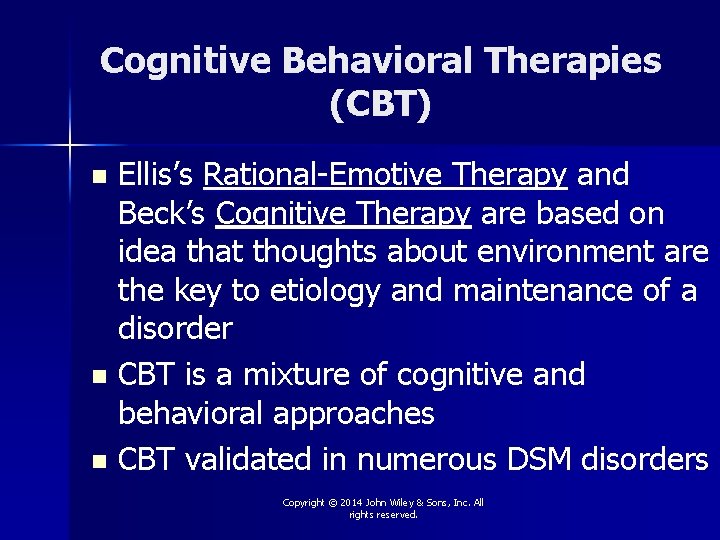 Cognitive Behavioral Therapies (CBT)

■ Ellis's Rational-Emotive Therapy and Beck's Cognitive Therapy are based on idea that thoughts about environment are the key to etiology and maintenance of a disorder

■ CBT is a mixture of cognitive and behavioral approaches

■ CBT validated in numerous DSM disorders

Copyright © 2014 John Wiley & Sons, Inc. All rights reserved.